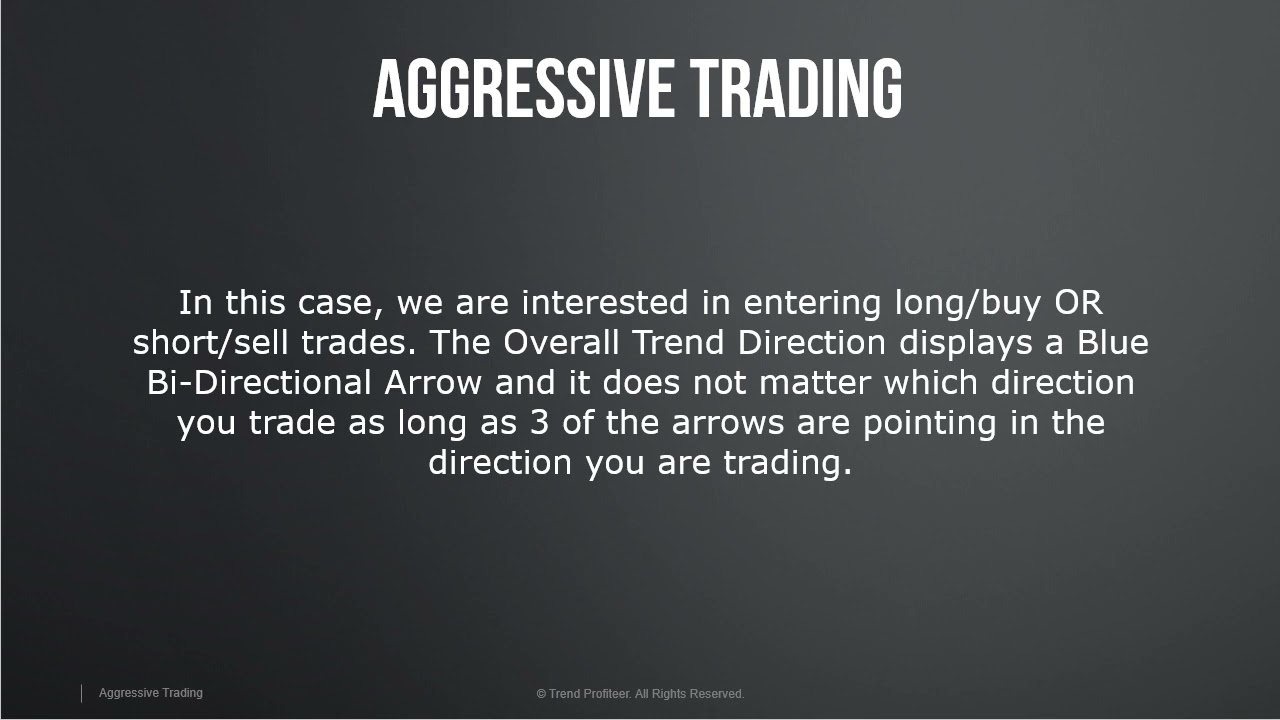 AGGRESSIVE TRADING

In this case, we are interested in entering long/buy OR short/sell trades. The Overall Trend Direction displays a Blue Bi-Directional Arrow and it does not matter which direction you trade as long as 3 of the arrows are pointing in the direction you are trading.

Aggressive Trading

© Trend Profiteer. All Rights Reserved.